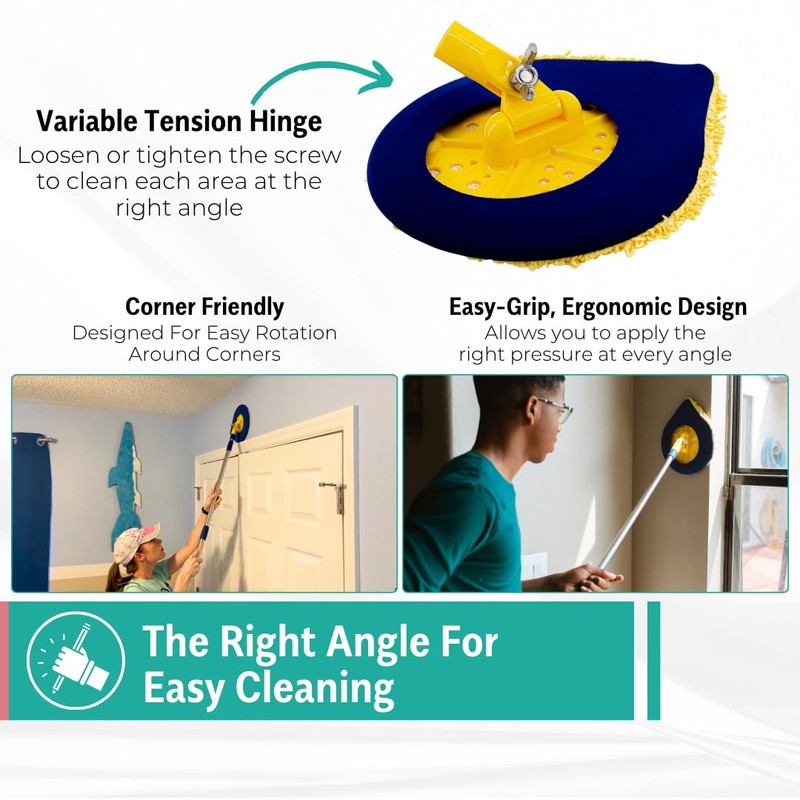 Variable Tension Hinge
Loosen or tighten the screw to clean each area at the right angle

Corner Friendly
Designed For Easy Rotation Around Corners

Easy-Grip, Ergonomic Design
Allows you to apply the right pressure at every angle

The Right Angle For Easy Cleaning